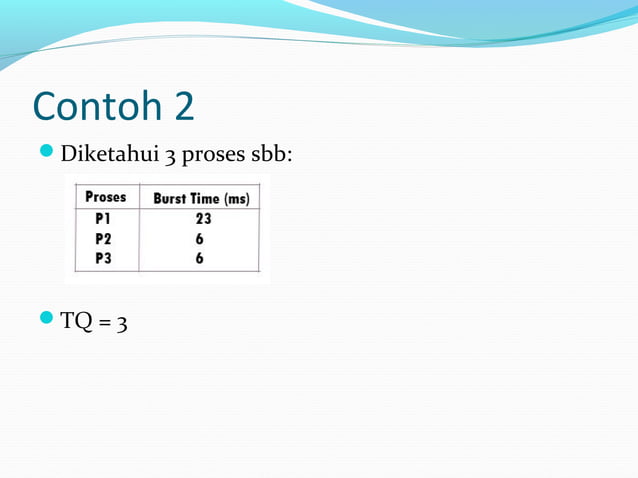 Contoh 2

Diketahui 3 proses sbb:

| Proses | Burst Time (ms) |
|---|---|
| P1 | 23 |
| P2 | 6 |
| P3 | 6 |

TQ = 3